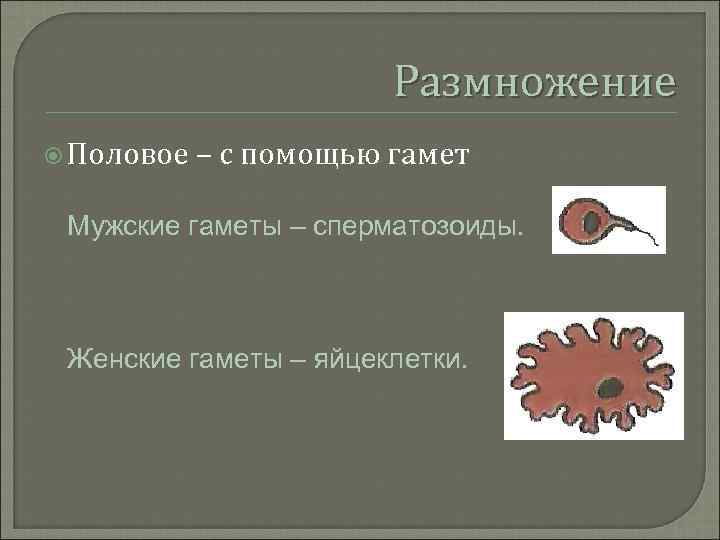 Размножение

Половое – с помощью гамет

Мужские гаметы – сперматозоиды.

Женские гаметы – яйцеклетки.